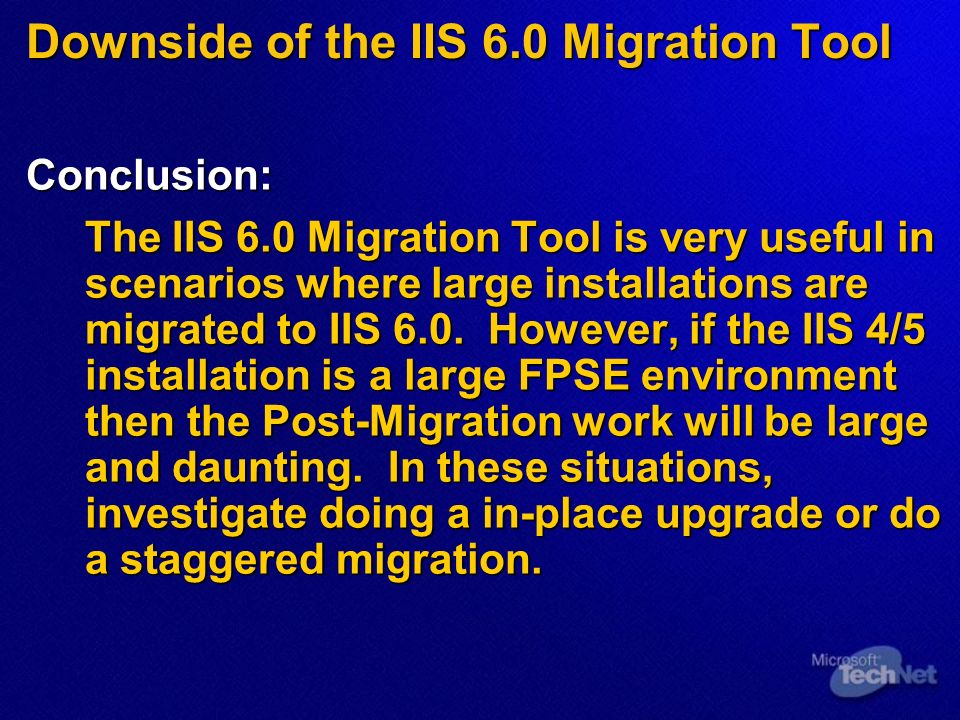 Downside of the IIS 6.0 Migration Tool

Conclusion:

The IIS 6.0 Migration Tool is very useful in scenarios where large installations are migrated to IIS 6.0. However, if the IIS 4/5 installation is a large FPSE environment then the Post-Migration work will be large and daunting. In these situations, investigate doing a in-place upgrade or do a staggered migration.

Microsoft TechNet